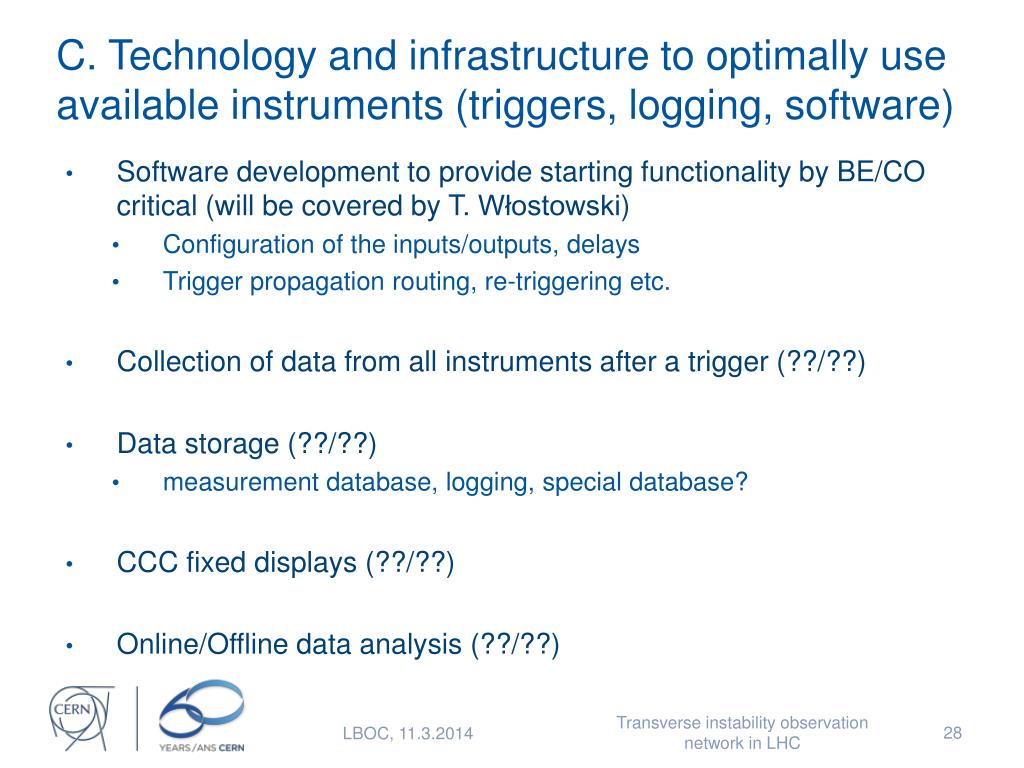 C. Technology and infrastructure to optimally use available instruments (triggers, logging, software)

• Software development to provide starting functionality by BE/CO critical (will be covered by T. Włostowski)
  • Configuration of the inputs/outputs, delays
  • Trigger propagation routing, re-triggering etc.

• Collection of data from all instruments after a trigger (??/??)

• Data storage (??/??)
  • measurement database, logging, special database?

• CCC fixed displays (??/??)

• Online/Offline data analysis (??/??)

CERN

60 YEARS/ANS CERN

LBOC, 11.3.2014

Transverse instability observation network in LHC

28